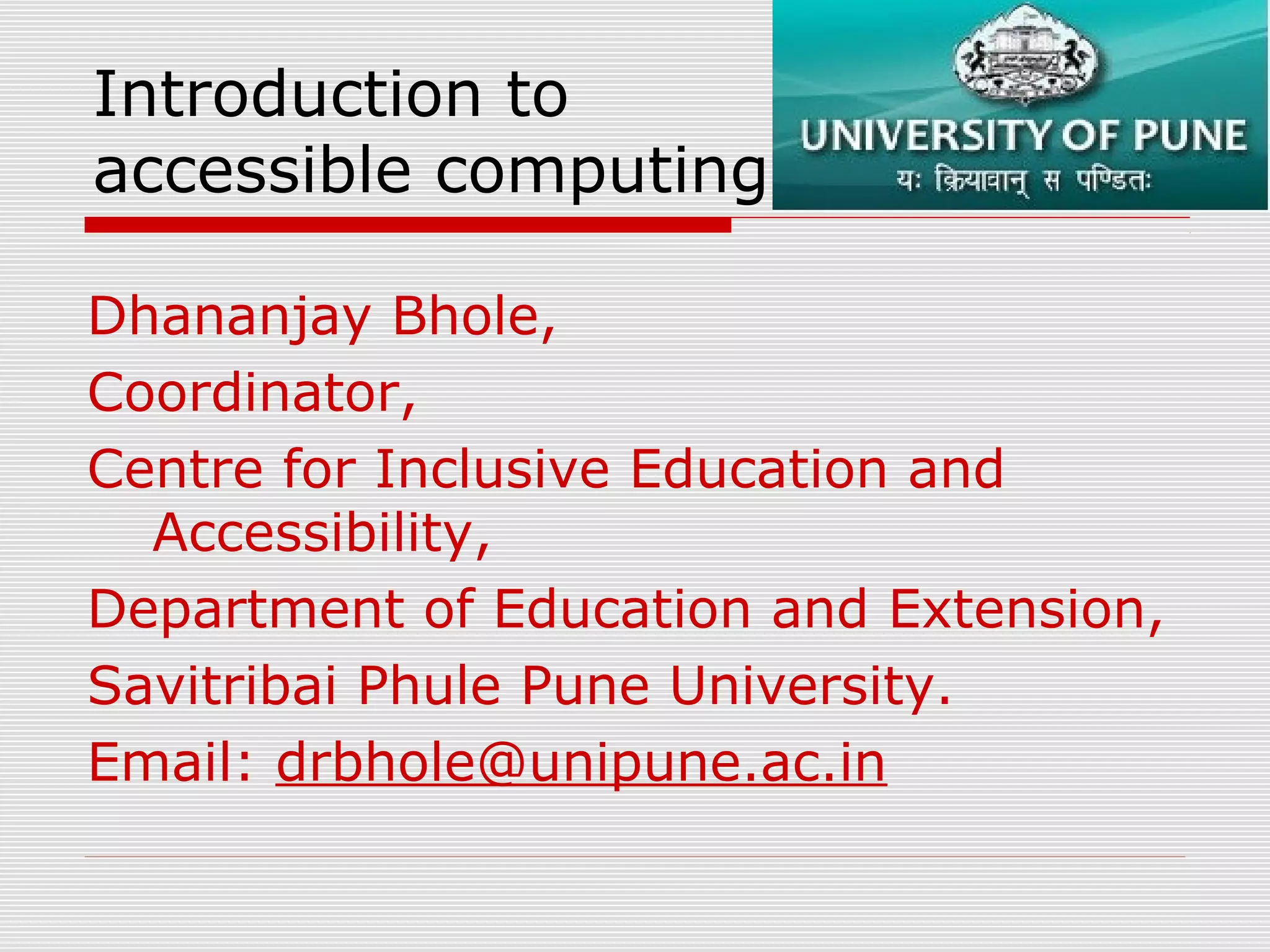 Introduction to accessible computing

UNIVERSITY OF PUNE
यः क्रियावान् स पण्डितः

Dhananjay Bhole,

Coordinator,

Centre for Inclusive Education and Accessibility,

Department of Education and Extension,

Savitribai Phule Pune University.

Email: drbhole@unipune.ac.in